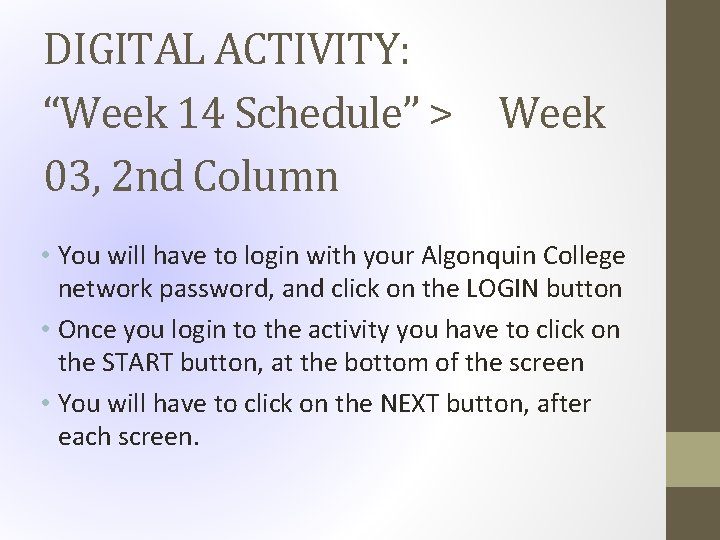 DIGITAL ACTIVITY:
“Week 14 Schedule” > Week 03, 2nd Column

• You will have to login with your Algonquin College network password, and click on the LOGIN button
• Once you login to the activity you have to click on the START button, at the bottom of the screen
• You will have to click on the NEXT button, after each screen.